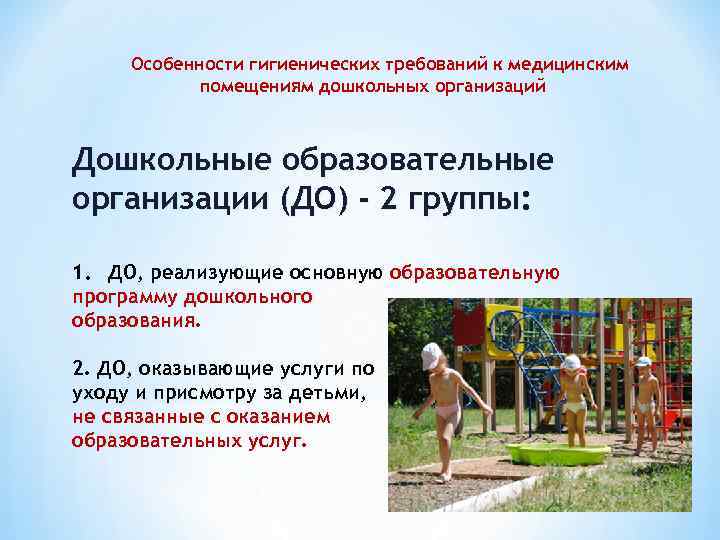 Особенности гигиенических требований к медицинским помещениям дошкольных организаций

Дошкольные образовательные организации (ДО) - 2 группы:

1. ДО, реализующие основную образовательную программу дошкольного образования.

2. ДО, оказывающие услуги по уходу и присмотру за детьми, не связанные с оказанием образовательных услуг.